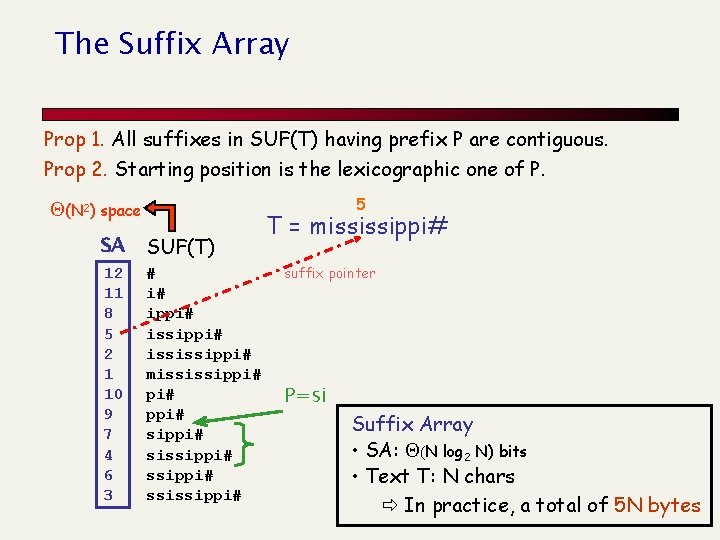 The Suffix Array

Prop 1. All suffixes in SUF(T) having prefix P are contiguous.

Prop 2. Starting position is the lexicographic one of P.

$\Theta(N^2)$ space

5

T = mississippi#

suffix pointer

| SA | SUF(T) |
|---|---|
| 12 | # |
| 11 | i# |
| 8 | ippi# |
| 5 | issippi# |
| 2 | ississippi# |
| 1 | mississippi# |
| 10 | pi# |
| 9 | ppi# |
| 7 | sippi# |
| 4 | sissippi# |
| 6 | ssippi# |
| 3 | ssissippi# |

P=si

Suffix Array
• SA: $\Theta(N \log_2 N)$ bits
• Text T: N chars
⇨ In practice, a total of 5N bytes